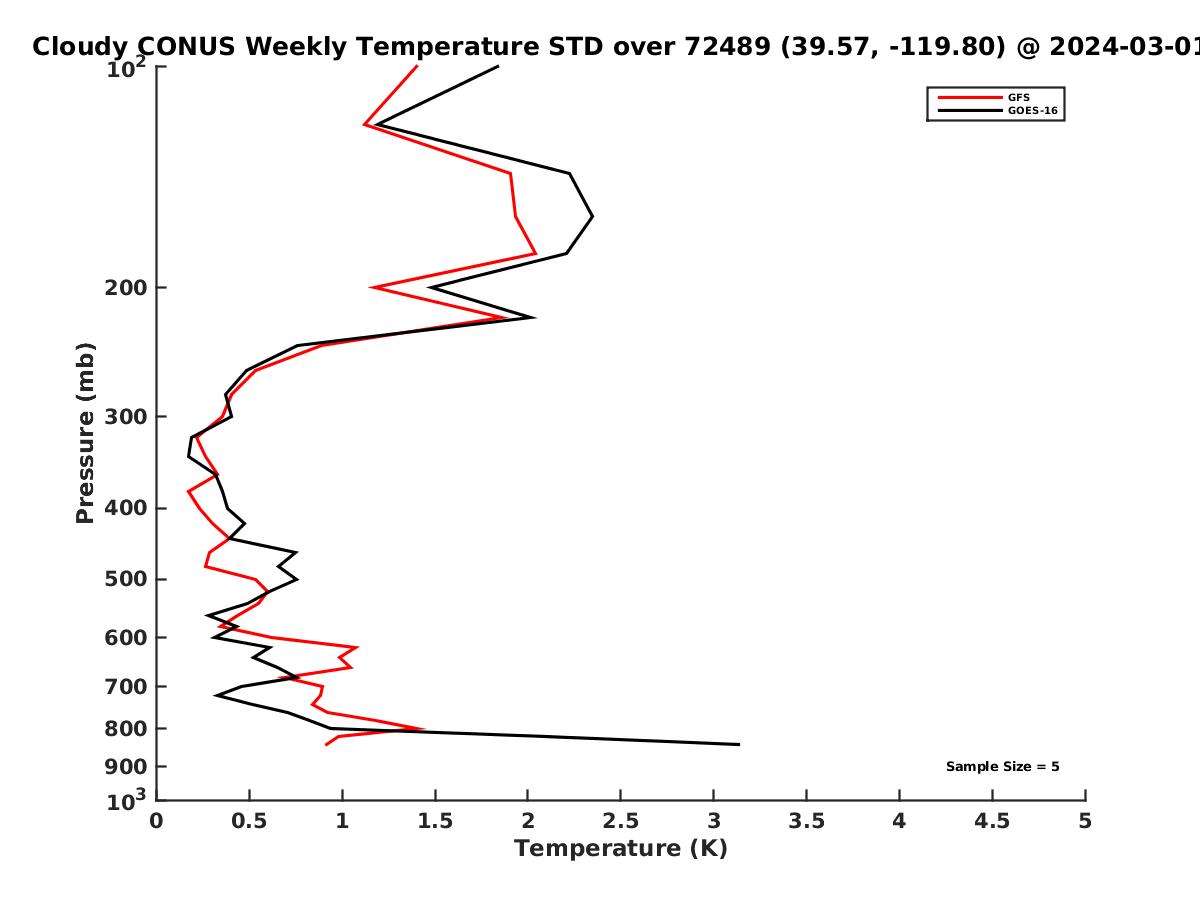 Cloudy CONUS Weekly Temperature STD over 72489 (39.57, -119.80) @ 2024-03-01

GFS
GOES-16

Pressure (mb)

$10^2$
200
300
400
500
600
700
800
900
$10^3$

Sample Size = 5

0
0.5
1
1.5
2
2.5
3
3.5
4
4.5
5

Temperature (K)